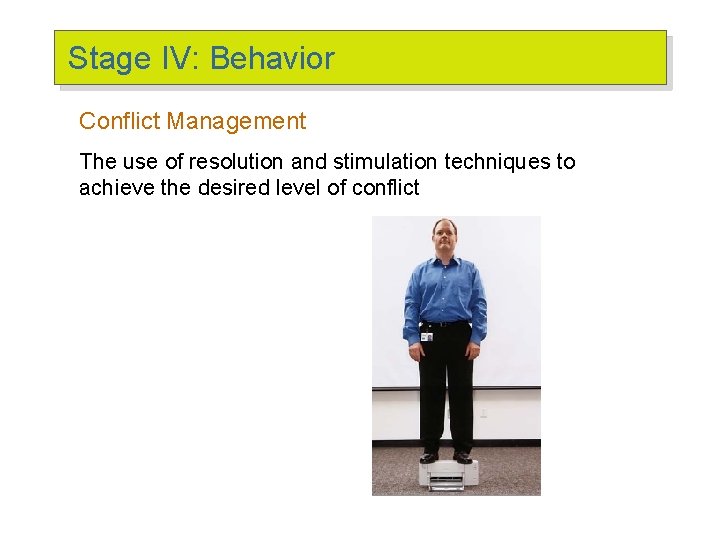 Stage IV: Behavior

Conflict Management

The use of resolution and stimulation techniques to achieve the desired level of conflict